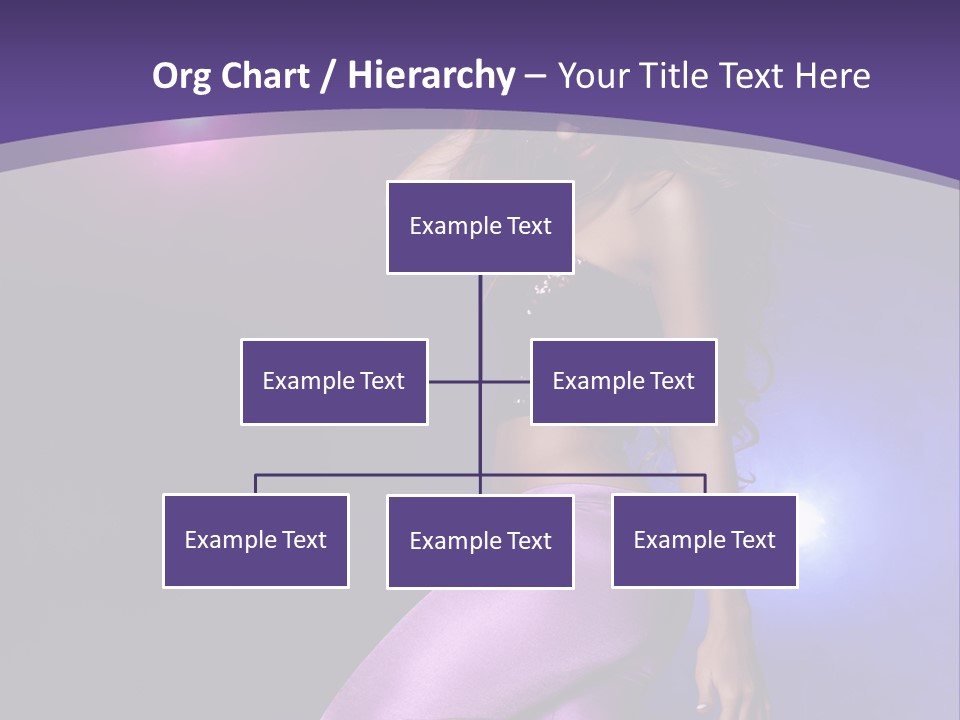 Org Chart / Hierarchy – Your Title Text Here

Example Text

Example Text

Example Text

Example Text

Example Text

Example Text